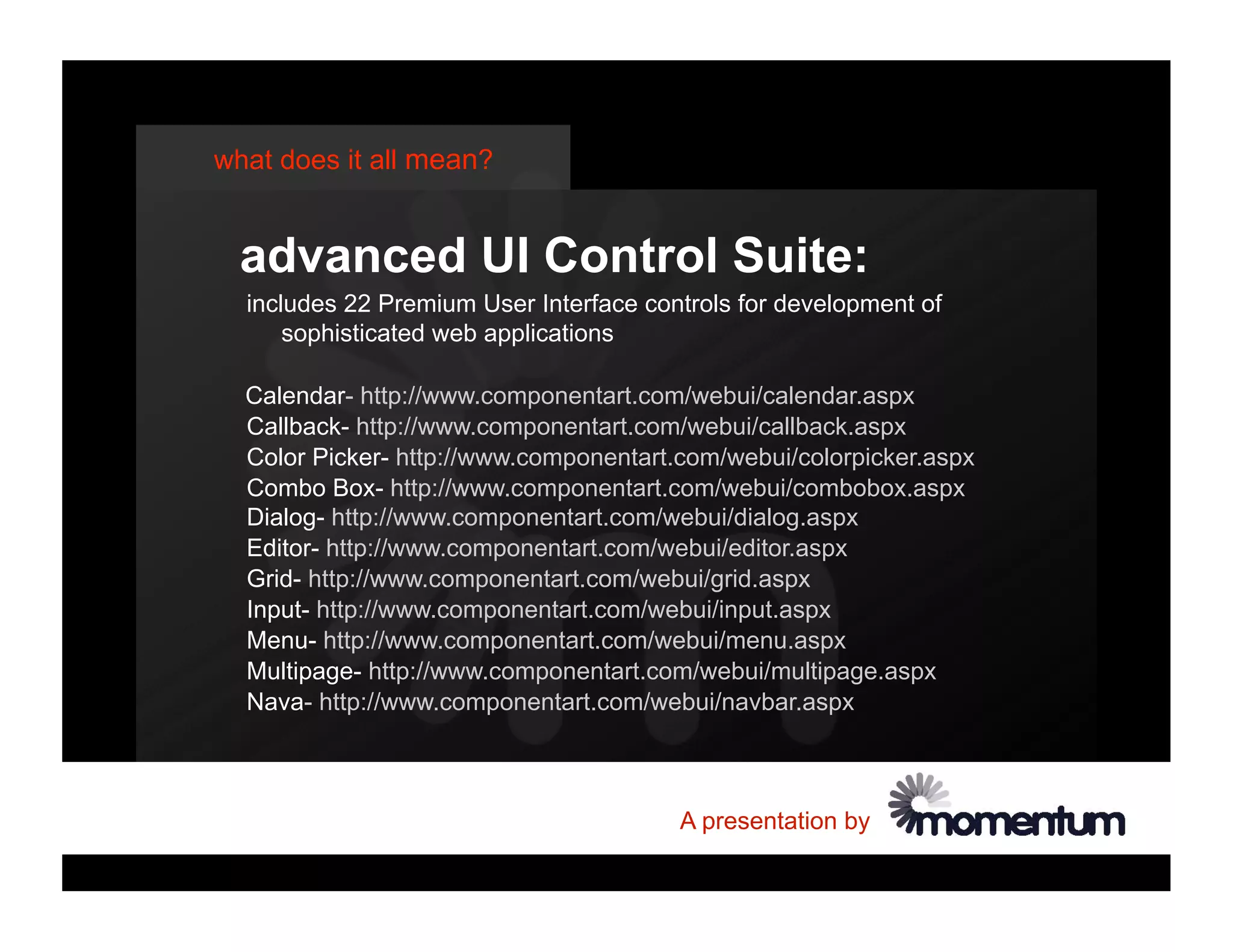 what does it all mean?

advanced UI Control Suite:

includes 22 Premium User Interface controls for development of sophisticated web applications

Calendar- http://www.componentart.com/webui/calendar.aspx
Callback- http://www.componentart.com/webui/callback.aspx
Color Picker- http://www.componentart.com/webui/colorpicker.aspx
Combo Box- http://www.componentart.com/webui/combobox.aspx
Dialog- http://www.componentart.com/webui/dialog.aspx
Editor- http://www.componentart.com/webui/editor.aspx
Grid- http://www.componentart.com/webui/grid.aspx
Input- http://www.componentart.com/webui/input.aspx
Menu- http://www.componentart.com/webui/menu.aspx
Multipage- http://www.componentart.com/webui/multipage.aspx
Nava- http://www.componentart.com/webui/navbar.aspx

A presentation by momentum